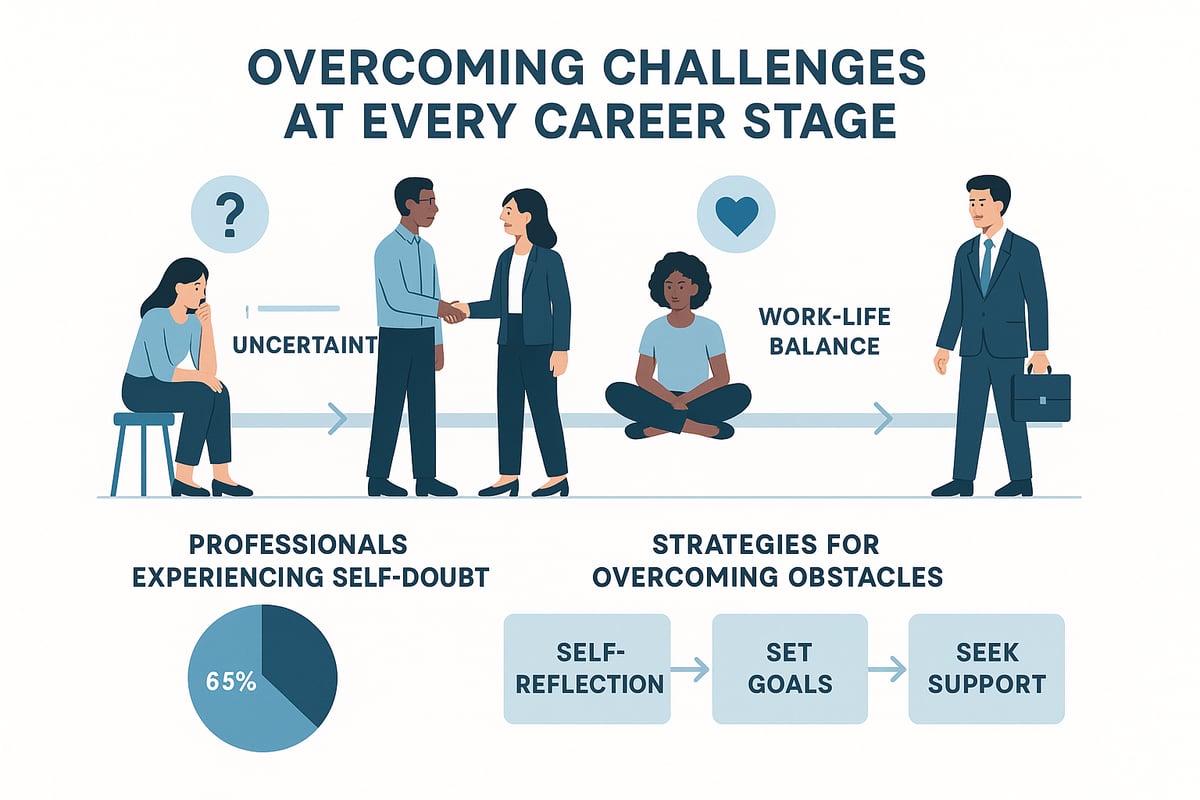 OVERCOMING CHALLENGES AT EVERY CAREER STAGE

?

UNCERTAINT

WORK-LIFE BALANCE

PROFESSIONALS EXPERIENCING SELF-DOUBT

65%

STRATEGIES FOR OVERCOMING OBSTACLES

SELF-REFLECTION

SET GOALS

SEEK SUPPORT